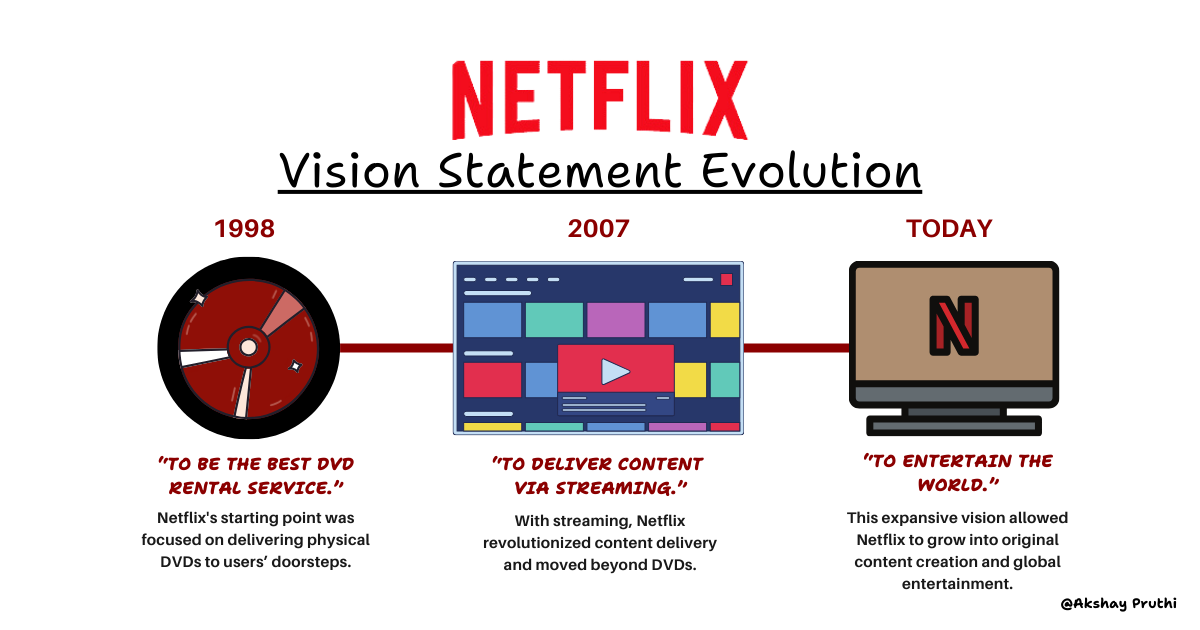 NETFLIX

Vision Statement Evolution

1998

"TO BE THE BEST DVD RENTAL SERVICE."

Netflix's starting point was focused on delivering physical DVDs to users' doorsteps.

2007

"TO DELIVER CONTENT VIA STREAMING."

With streaming, Netflix revolutionized content delivery and moved beyond DVDs.

TODAY

N

"TO ENTERTAIN THE WORLD."

This expansive vision allowed Netflix to grow into original content creation and global entertainment.

@Akshay Pruthi